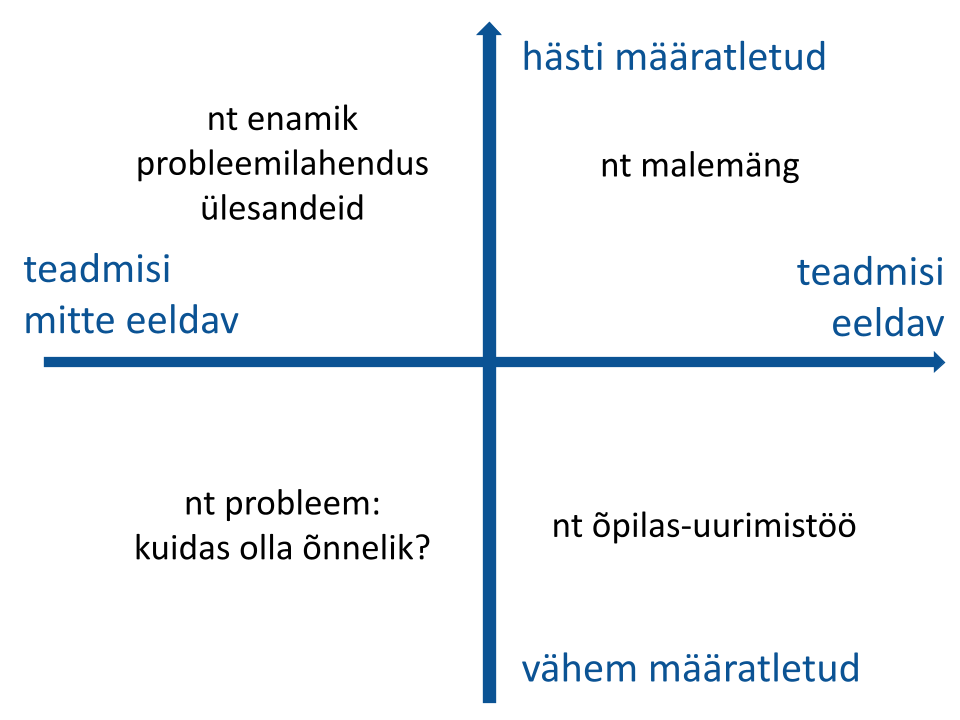 hästi määratletud

nt enamik probleemilahendus ülesandeid

nt malemäng

teadmisi mitte eeldav

teadmisi eeldav

nt probleem: kuidas olla õnnelik?

nt õpilas-uurimistöö

vähem määratletud